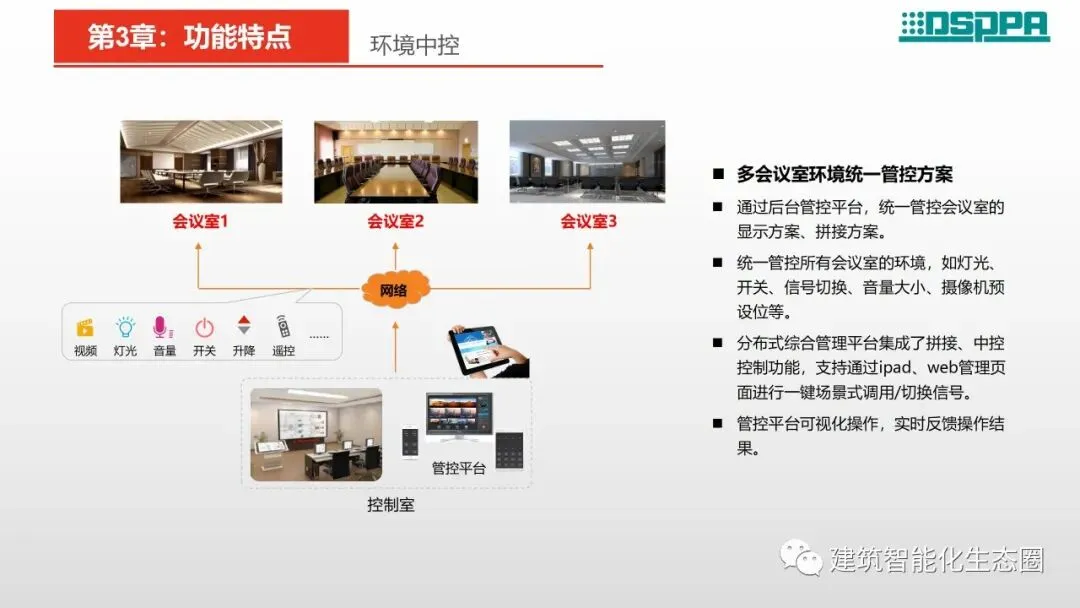 第3章：功能特点

环境中控

DSPPA

会议室1

会议室2

会议室3

网络

视频 灯光 音量 开关 升降 遥控 ......

管控平台

控制室

■ 多会议室环境统一管控方案

■ 通过后台管控平台，统一管控会议室的显示方案、拼接方案。

■ 统一管控所有会议室的环境，如灯光、开关、信号切换、音量大小、摄像机预设位等。

■ 分布式综合管理平台集成了拼接、中控控制功能，支持通过ipad、web管理页面进行一键场景式调用/切换信号。

■ 管控平台可视化操作，实时反馈操作结果。

建筑智能化生态圈